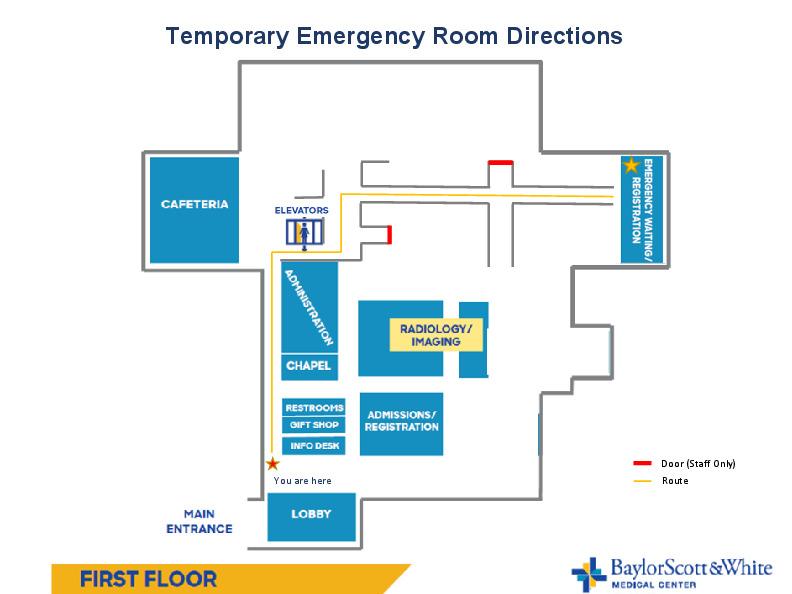 Temporary Emergency Room Directions

CAFETERIA

ELEVATORS

EMERGENCY WAITING/ REGISTRATION

ADMINISTRATION

CHAPEL

RADIOLOGY/ IMAGING

RESTROOMS

GIFT SHOP

INFO DESK

ADMISSIONS/ REGISTRATION

You are here

Door (Staff Only)

Route

MAIN ENTRANCE

LOBBY

FIRST FLOOR

BaylorScott&White MEDICAL CENTER